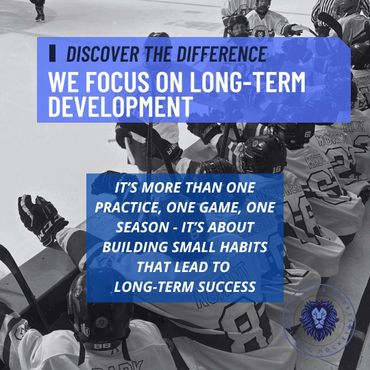 DISCOVER THE DIFFERENCE
WE FOCUS ON LONG-TERM DEVELOPMENT

IT'S MORE THAN ONE PRACTICE, ONE GAME, ONE SEASON - IT'S ABOUT BUILDING SMALL HABITS THAT LEAD TO LONG-TERM SUCCESS